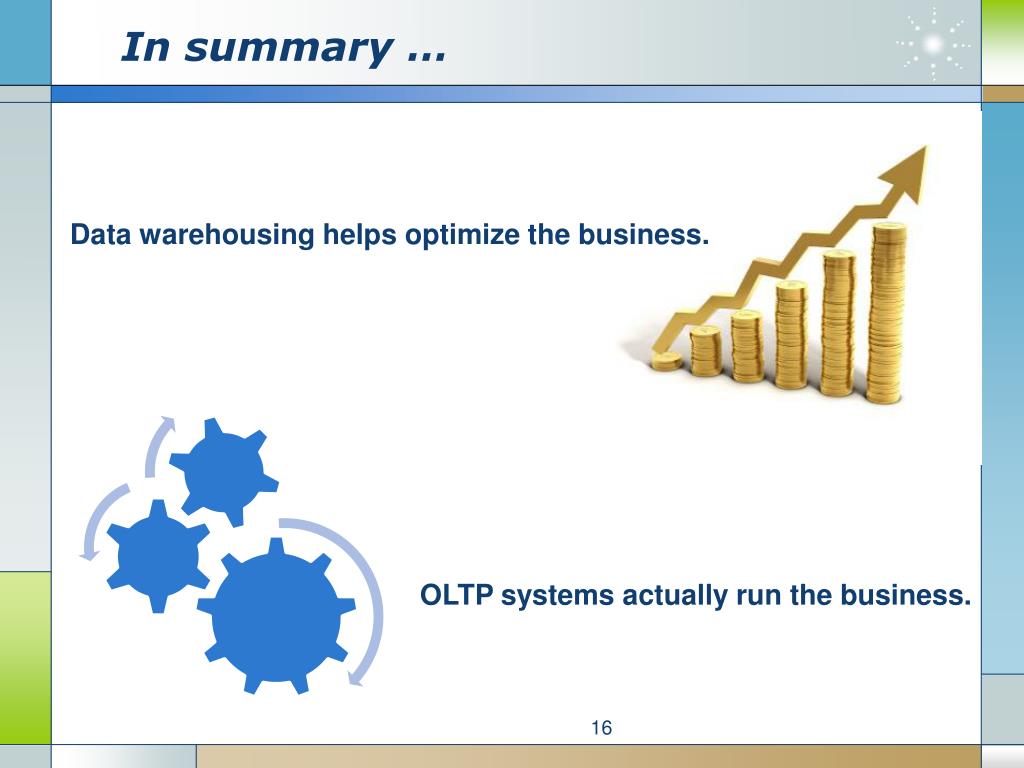 In summary …

Data warehousing helps optimize the business.

OLTP systems actually run the business.

16